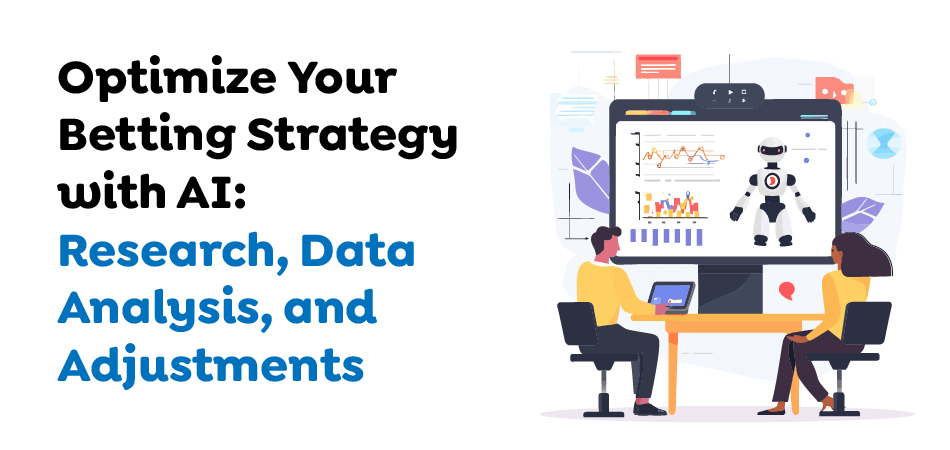 Optimize Your Betting Strategy with AI: Research, Data Analysis, and Adjustments